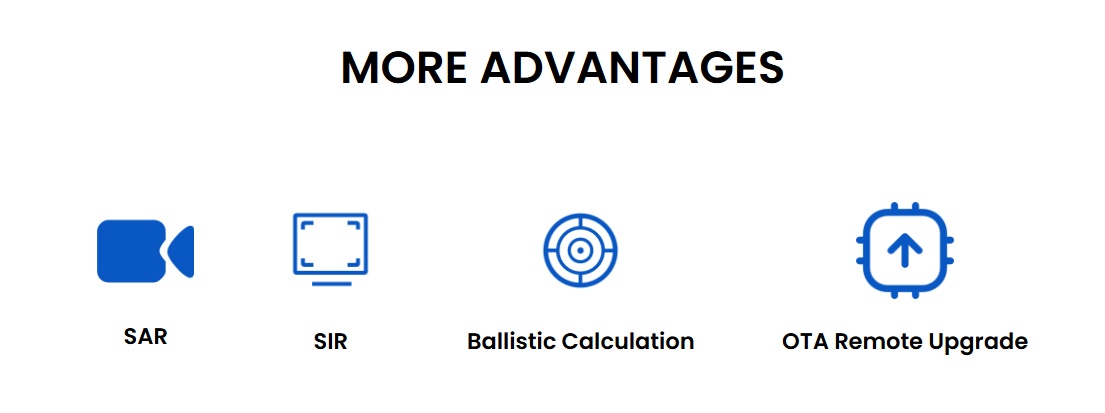 MORE ADVANTAGES

SAR

SIR

Ballistic Calculation

OTA Remote Upgrade